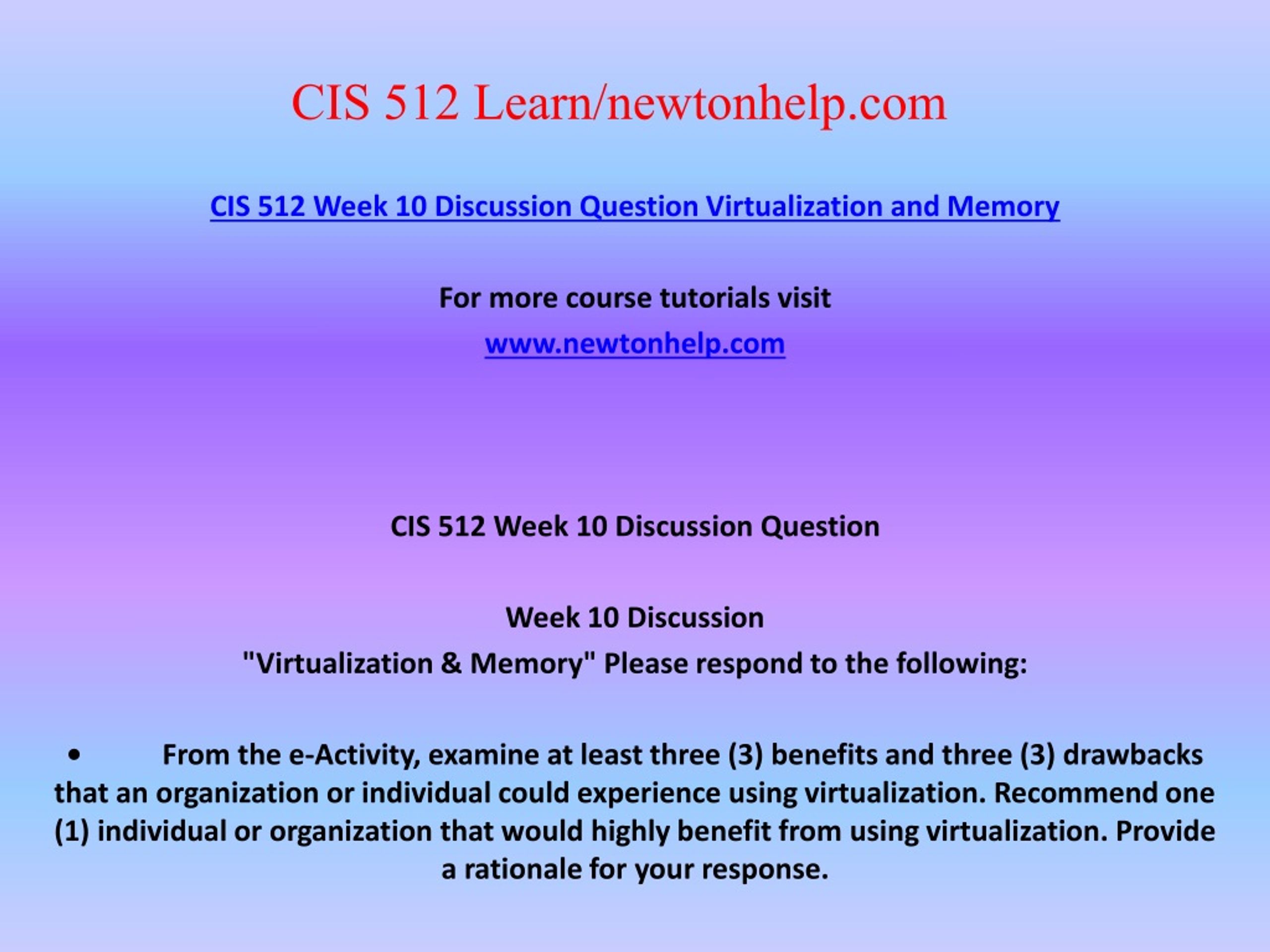 CIS 512 Learn/newtonhelp.com

CIS 512 Week 10 Discussion Question Virtualization and Memory

For more course tutorials visit
www.newtonhelp.com

CIS 512 Week 10 Discussion Question

Week 10 Discussion
"Virtualization & Memory" Please respond to the following:

• From the e-Activity, examine at least three (3) benefits and three (3) drawbacks that an organization or individual could experience using virtualization. Recommend one (1) individual or organization that would highly benefit from using virtualization. Provide a rationale for your response.